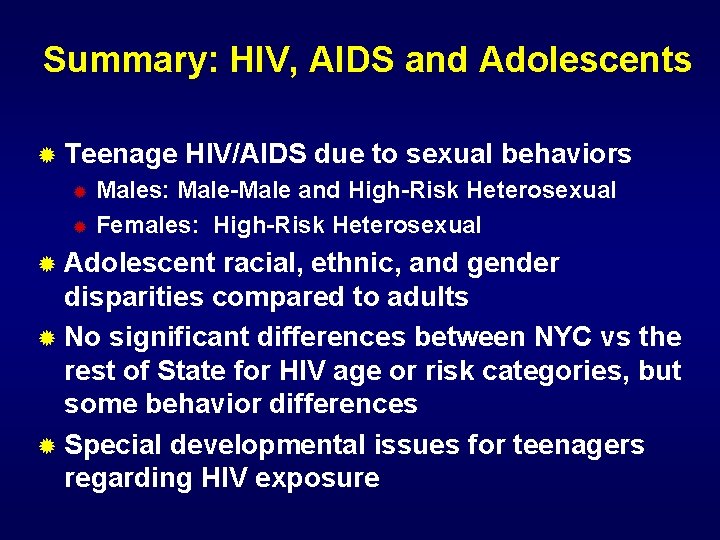 Summary: HIV, AIDS and Adolescents

Teenage HIV/AIDS due to sexual behaviors

Males: Male-Male and High-Risk Heterosexual

Females: High-Risk Heterosexual

Adolescent racial, ethnic, and gender disparities compared to adults

No significant differences between NYC vs the rest of State for HIV age or risk categories, but some behavior differences

Special developmental issues for teenagers regarding HIV exposure